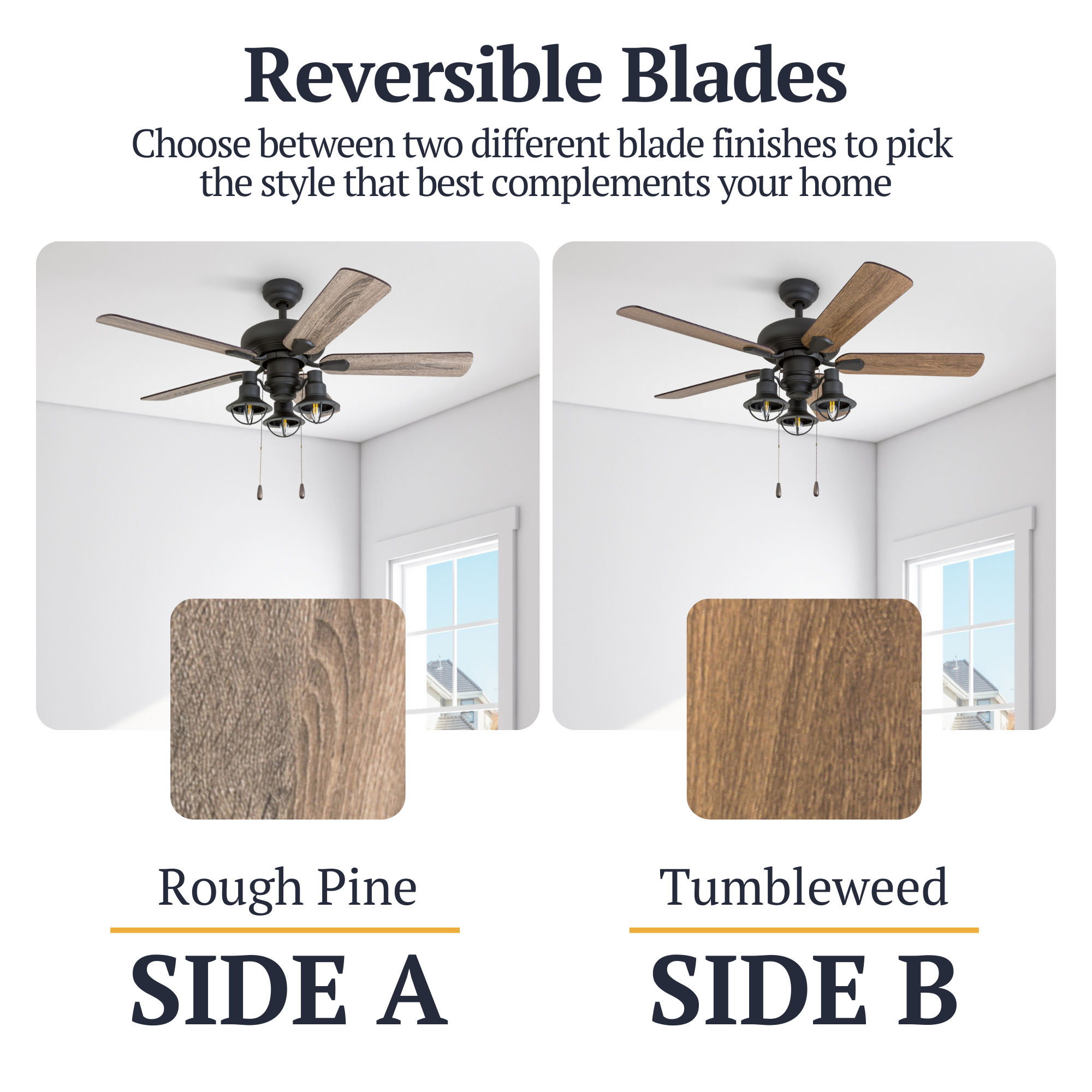 Reversible Blades

Choose between two different blade finishes to pick the style that best complements your home

Rough Pine

SIDE A

Tumbleweed

SIDE B